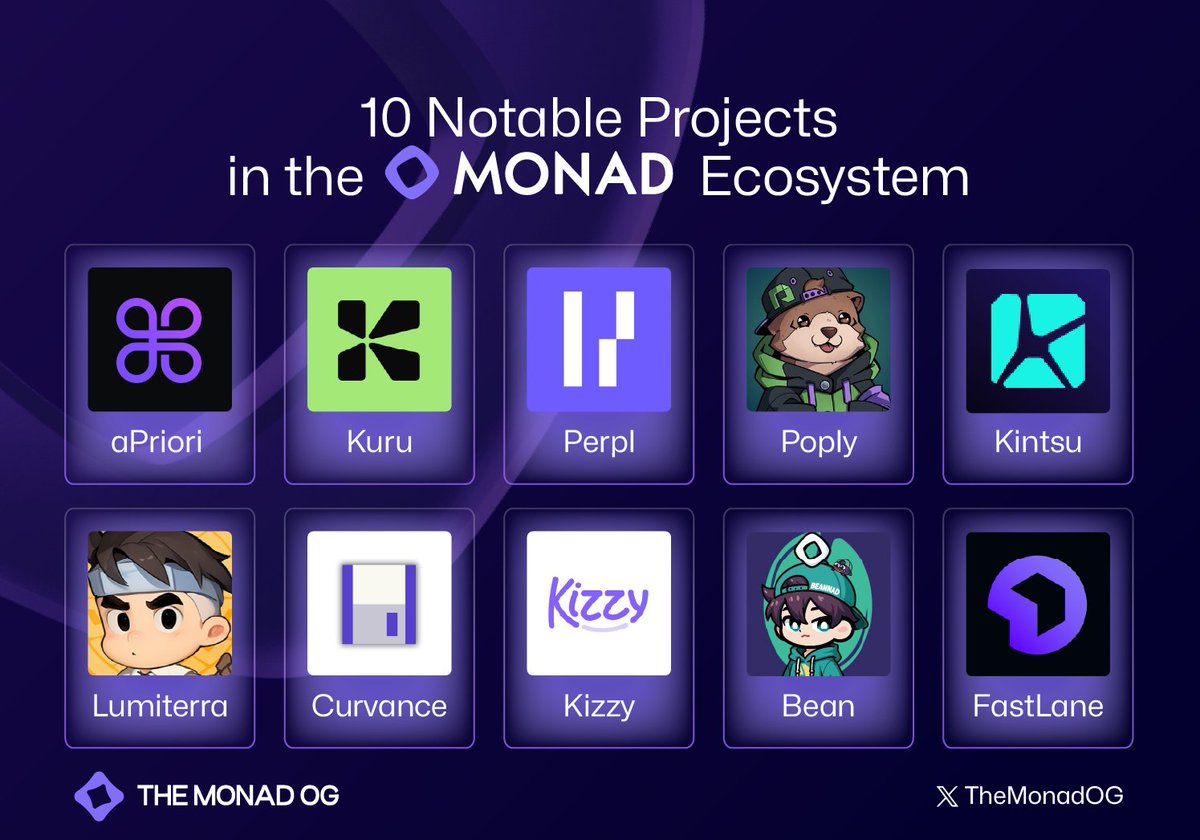 10 Notable Projects in the MONAD Ecosystem

aPriori

Kuru

Perpl

Poply

Kintsu

Lumiterra

Curvance

Kizzy

Kizzy

BEANNAD

Bean

FastLane

THE MONAD OG

TheMonadOG